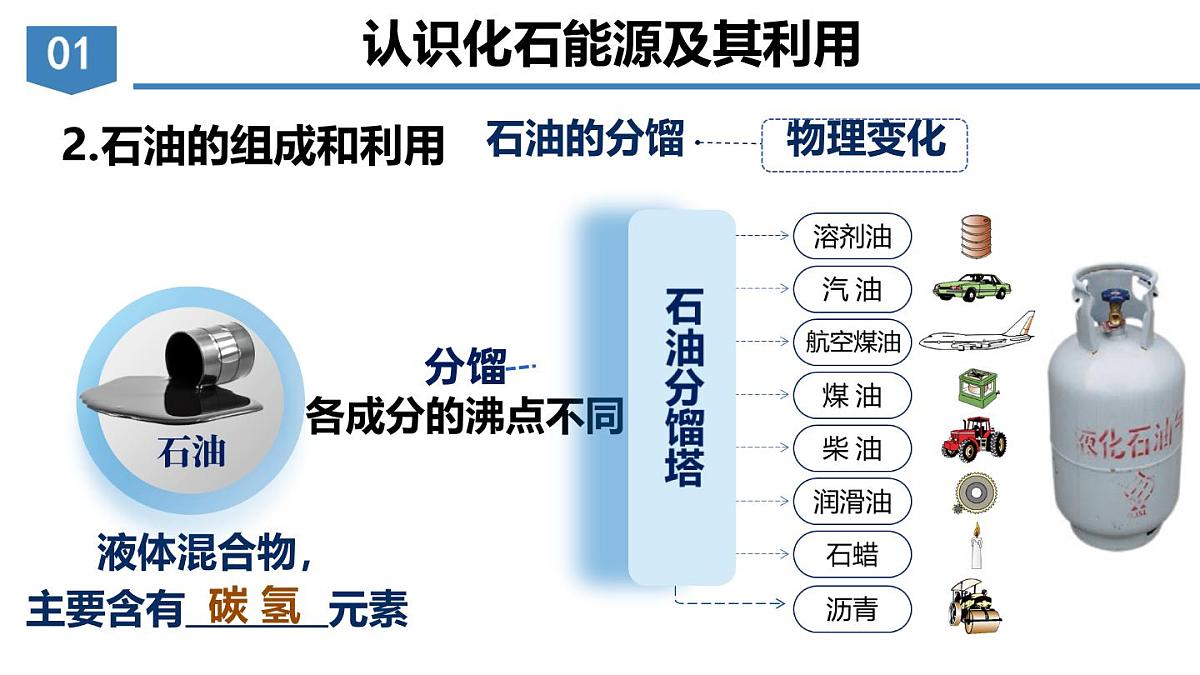 01

认识化石能源及其利用

2.石油的组成和利用

石油的分馏 物理变化

石油

液体混合物，
主要含有 碳 氢 元素

分馏
各成分的沸点不同

石油分馏塔

溶剂油
汽 油
航空煤油
煤 油
柴 油
润滑油
石蜡
沥青

液化石油气